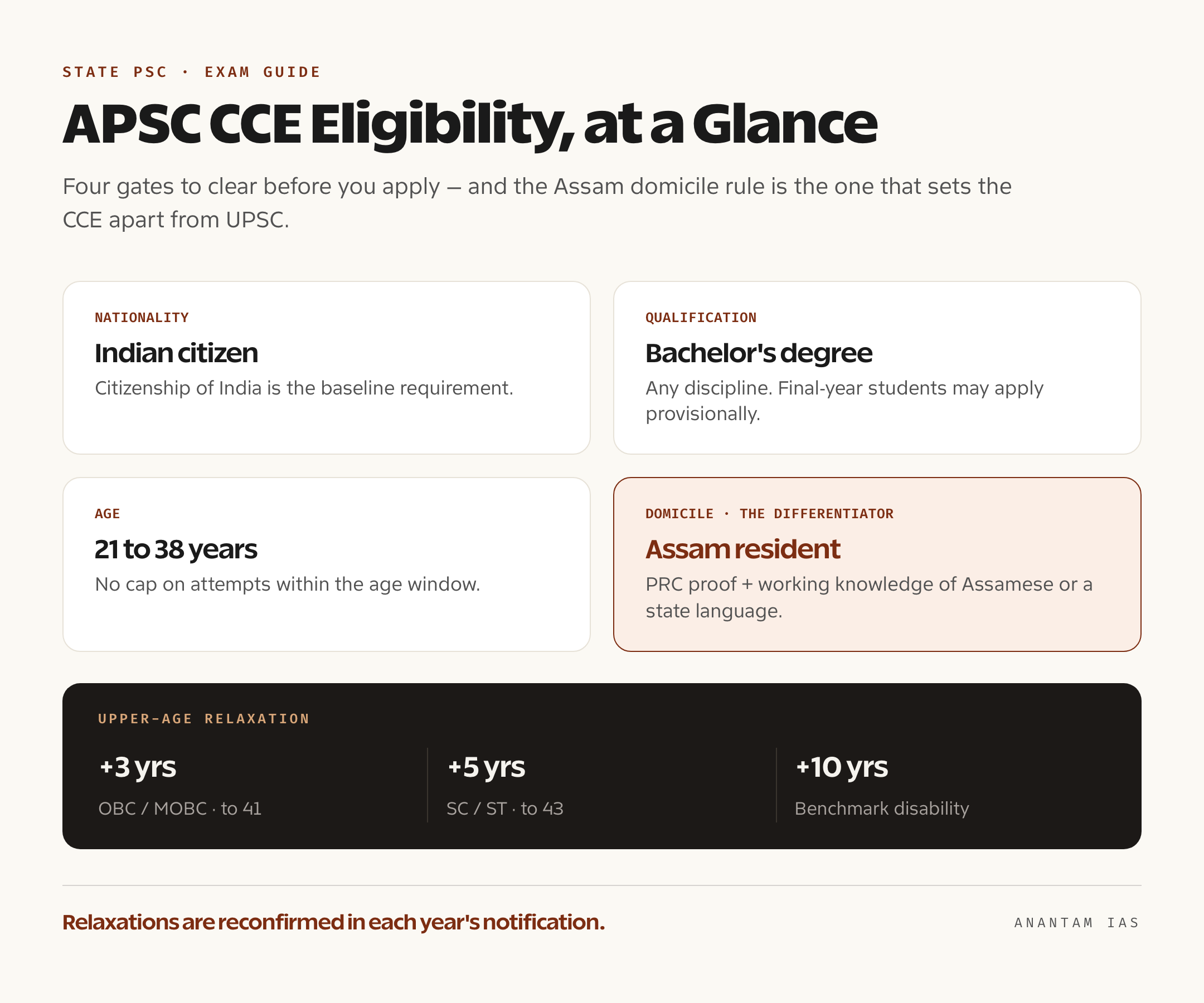 STATE PSC · EXAM GUIDE

APSC CCE Eligibility, at a Glance

Four gates to clear before you apply — and the Assam domicile rule is the one that sets the CCE apart from UPSC.

NATIONALITY

Indian citizen

Citizenship of India is the baseline requirement.

QUALIFICATION

Bachelor's degree

Any discipline. Final-year students may apply provisionally.

AGE

21 to 38 years

No cap on attempts within the age window.

DOMICILE · THE DIFFERENTIATOR

Assam resident

PRC proof + working knowledge of Assamese or a state language.

UPPER-AGE RELAXATION

+3 yrs

OBC / MOBC · to 41

+5 yrs

SC / ST · to 43

+10 yrs

Benchmark disability

Relaxations are reconfirmed in each year's notification.

ANANTAM IAS